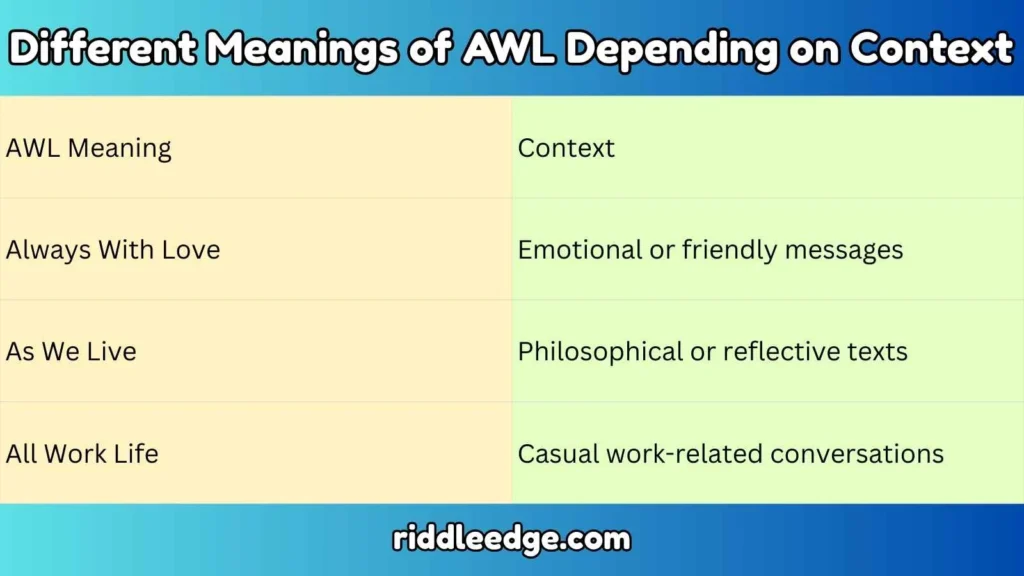 Different Meanings of AWL Depending on Context

| AWL Meaning | Context |
|---|---|
| Always With Love | Emotional or friendly messages |
| As We Live | Philosophical or reflective texts |
| All Work Life | Casual work-related conversations |

riddleedge.com